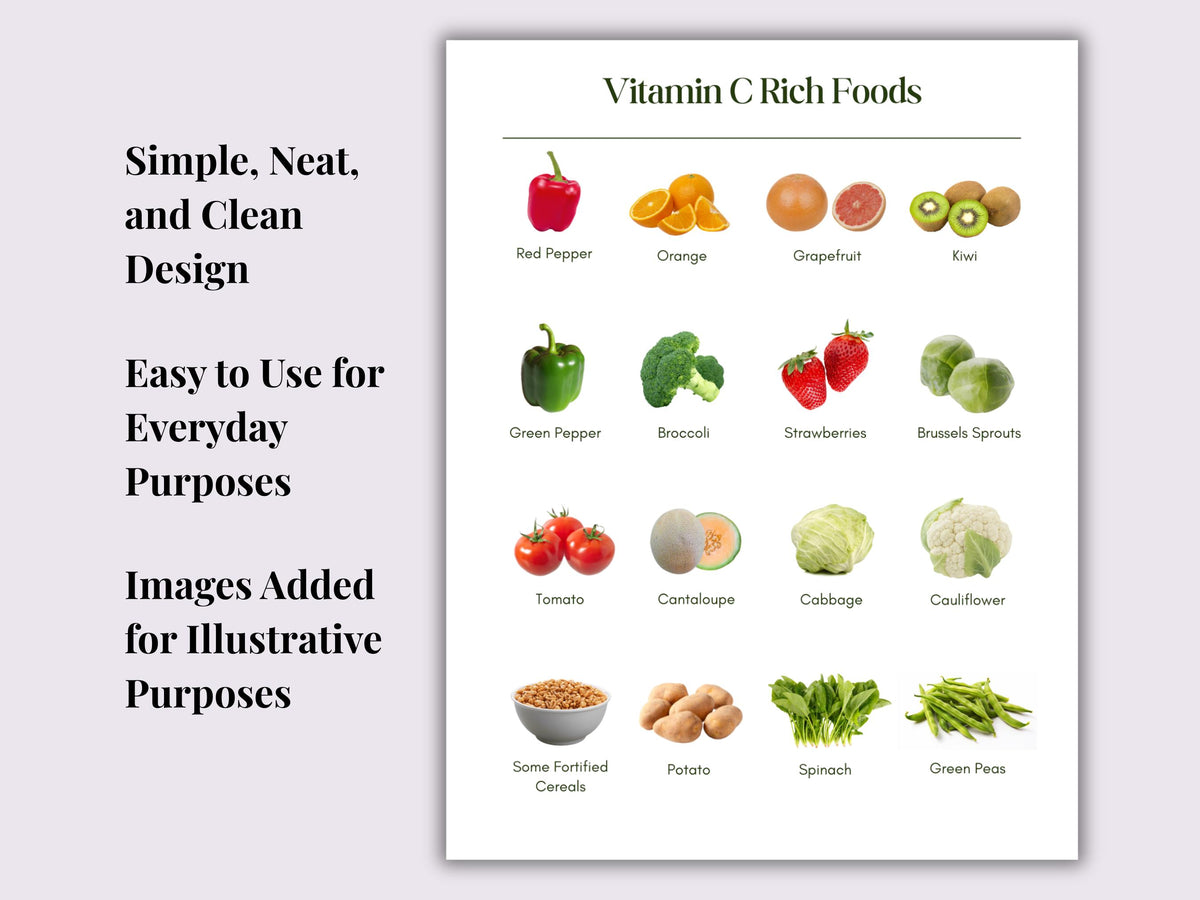 Simple, Neat, and Clean Design

Easy to Use for Everyday Purposes

Images Added for Illustrative Purposes

Vitamin C Rich Foods

Red Pepper
Orange
Grapefruit
Kiwi

Green Pepper
Broccoli
Strawberries
Brussels Sprouts

Tomato
Cantaloupe
Cabbage
Cauliflower

Some Fortified Cereals
Potato
Spinach
Green Peas